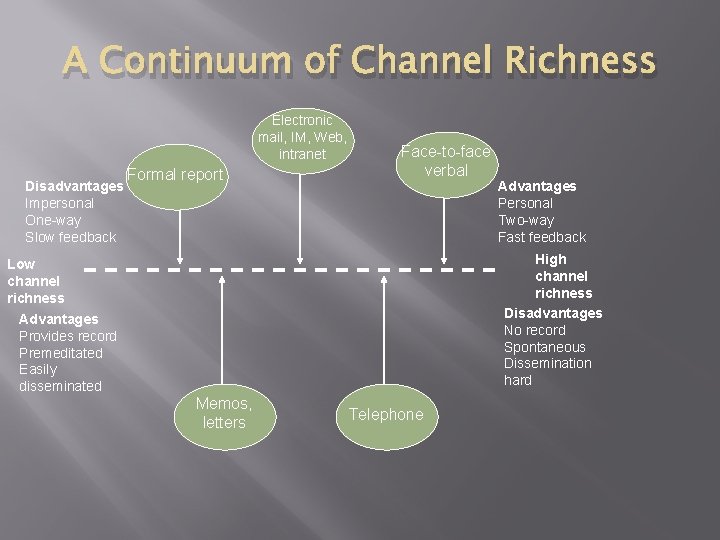 A Continuum of Channel Richness

Electronic mail, IM, Web, intranet

Formal report

Face-to-face verbal

Disadvantages
Impersonal
One-way
Slow feedback

Advantages
Personal
Two-way
Fast feedback

Low channel richness

High channel richness

Advantages
Provides record
Premeditated
Easily disseminated

Disadvantages
No record
Spontaneous
Dissemination hard

Memos, letters

Telephone